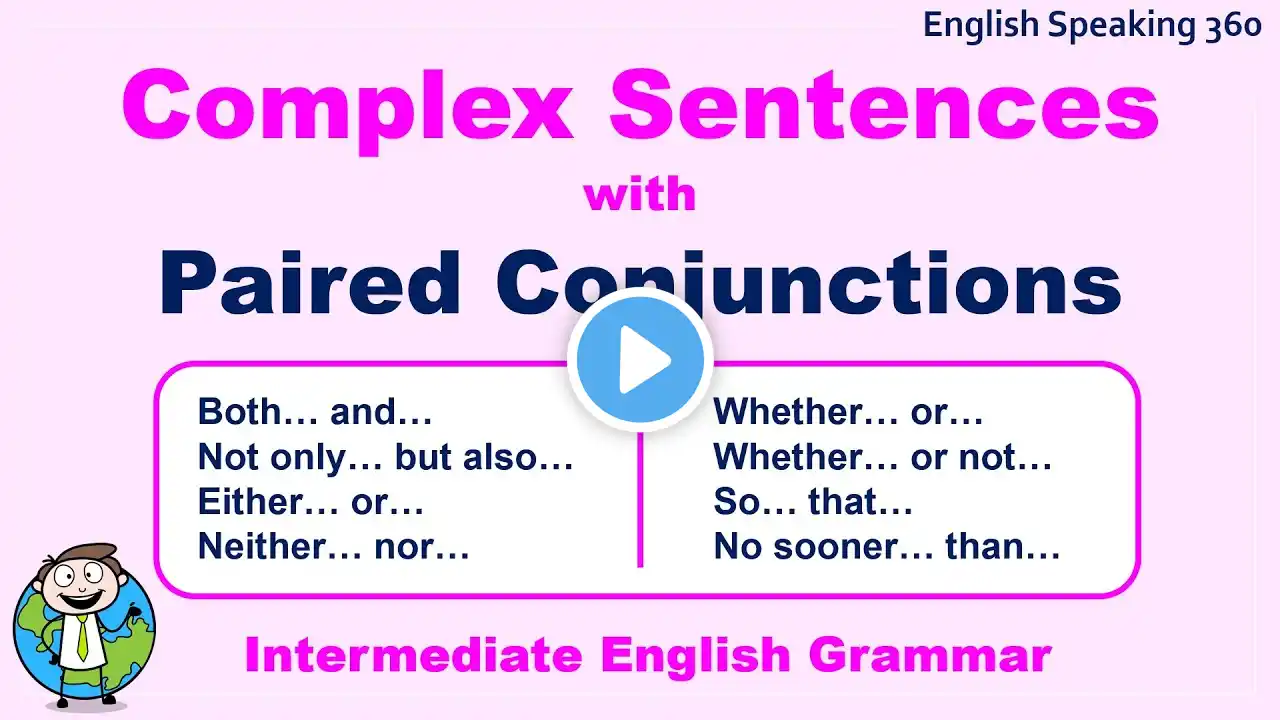 English Speaking 360

Complex Sentences

with

Paired Conjunctions

Both… and…
Not only… but also…
Either… or…
Neither… nor…

Whether… or…
Whether… or not…
So… that…
No sooner… than…

Intermediate English Grammar